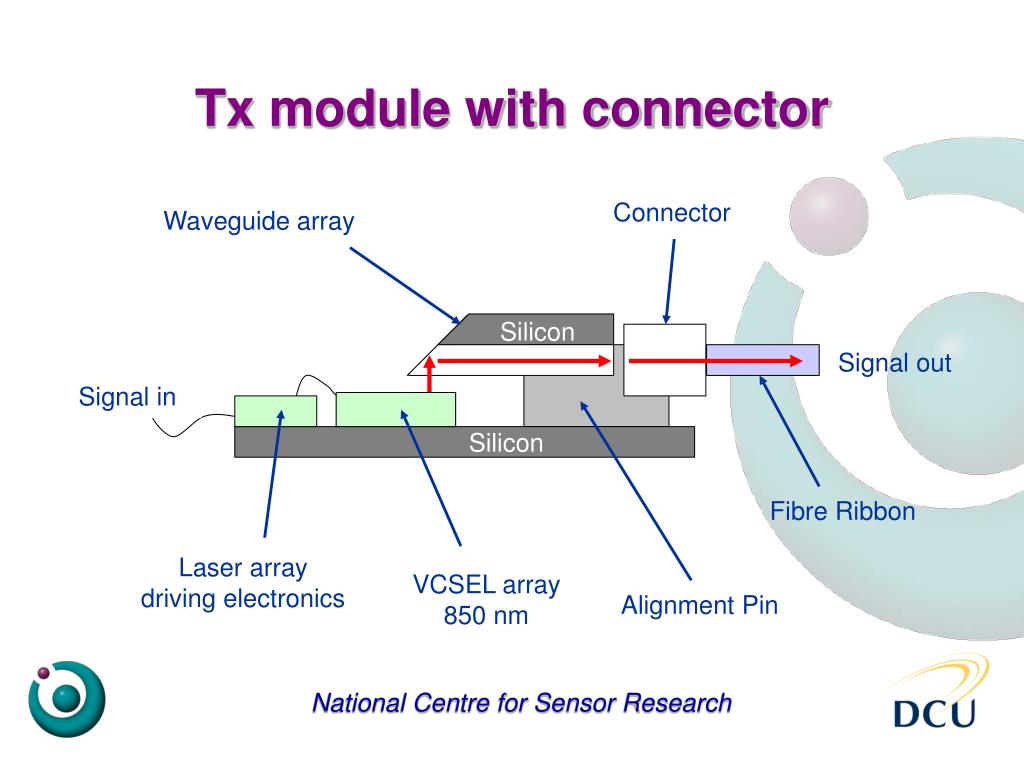 Tx module with connector

Waveguide array

Connector

Silicon

Signal out

Signal in

Silicon

Fibre Ribbon

Laser array
driving electronics

VCSEL array
850 nm

Alignment Pin

National Centre for Sensor Research

DCU